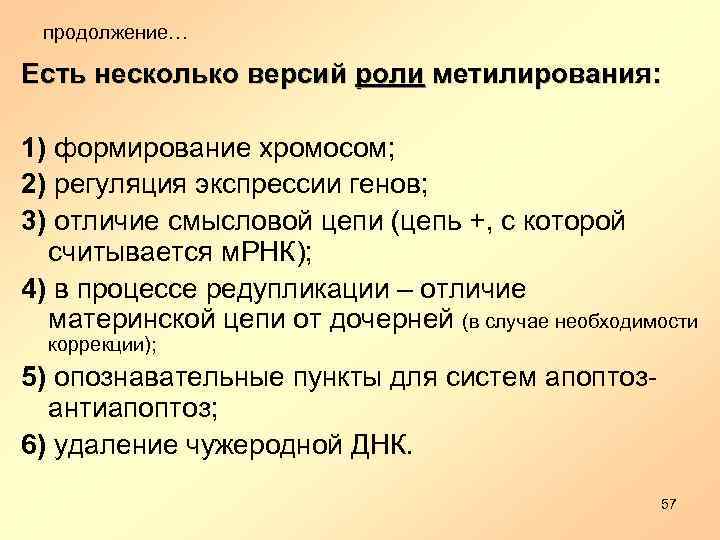 продолжение…

Есть несколько версий роли метилирования:

1) формирование хромосом;
2) регуляция экспрессии генов;
3) отличие смысловой цепи (цепь +, с которой считывается мРНК);
4) в процессе редупликации – отличие материнской цепи от дочерней (в случае необходимости коррекции);
5) опознавательные пункты для систем апоптоз-антиапоптоз;
6) удаление чужеродной ДНК.

57